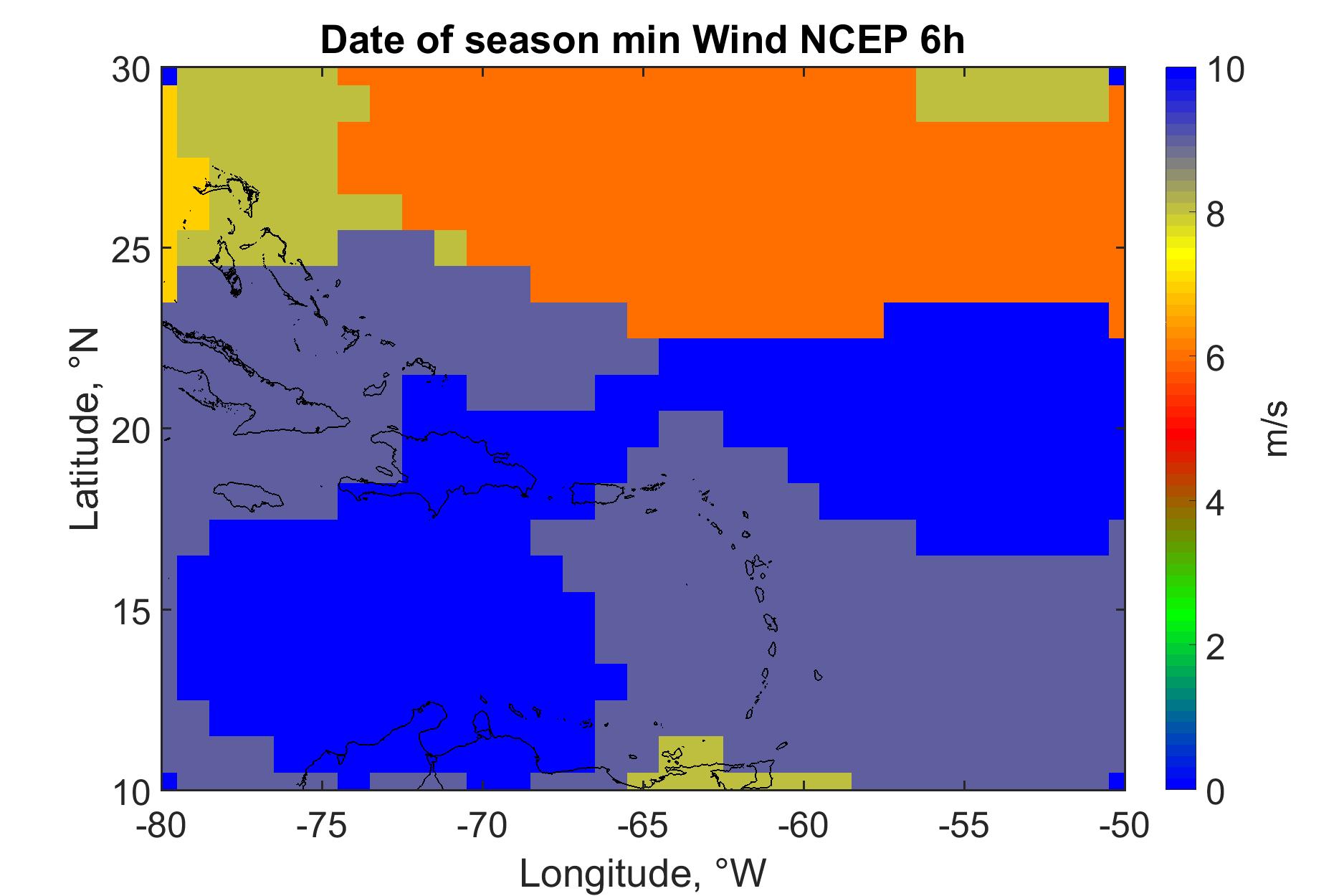 Date of season min Wind NCEP 6h

Latitude, °N

30
25
20
15
10

-80 -75 -70 -65 -60 -55 -50

Longitude, °W

10
8
6
4
2
0

m/s